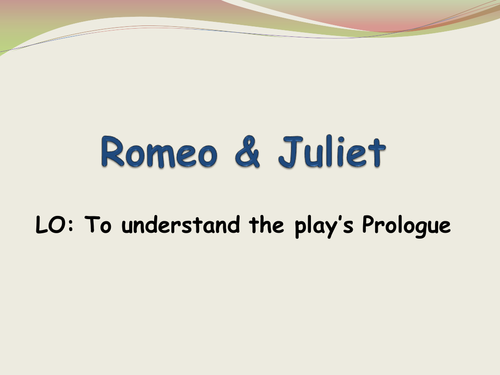 Romeo & Juliet

LO: To understand the play's Prologue